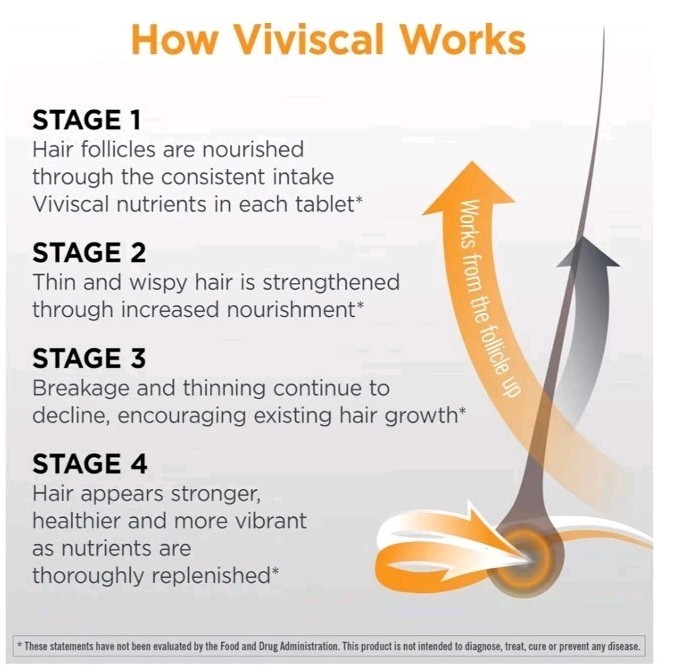 How Viviscal Works

STAGE 1
Hair follicles are nourished through the consistent intake Viviscal nutrients in each tablet*

STAGE 2
Thin and wispy hair is strengthened through increased nourishment*

STAGE 3
Breakage and thinning continue to decline, encouraging existing hair growth*

STAGE 4
Hair appears stronger, healthier and more vibrant as nutrients are thoroughly replenished*

Works from the follicle up

* These statements have not been evaluated by the Food and Drug Administration. This product is not intended to diagnose, treat, cure or prevent any disease.